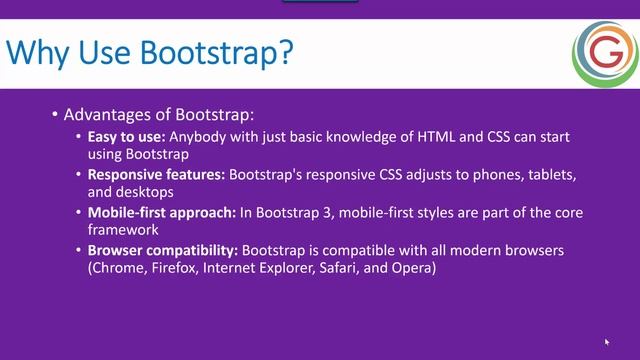 Why Use Bootstrap?

G

• Advantages of Bootstrap:
 • Easy to use: Anybody with just basic knowledge of HTML and CSS can start using Bootstrap
 • Responsive features: Bootstrap's responsive CSS adjusts to phones, tablets, and desktops
 • Mobile-first approach: In Bootstrap 3, mobile-first styles are part of the core framework
 • Browser compatibility: Bootstrap is compatible with all modern browsers (Chrome, Firefox, Internet Explorer, Safari, and Opera)